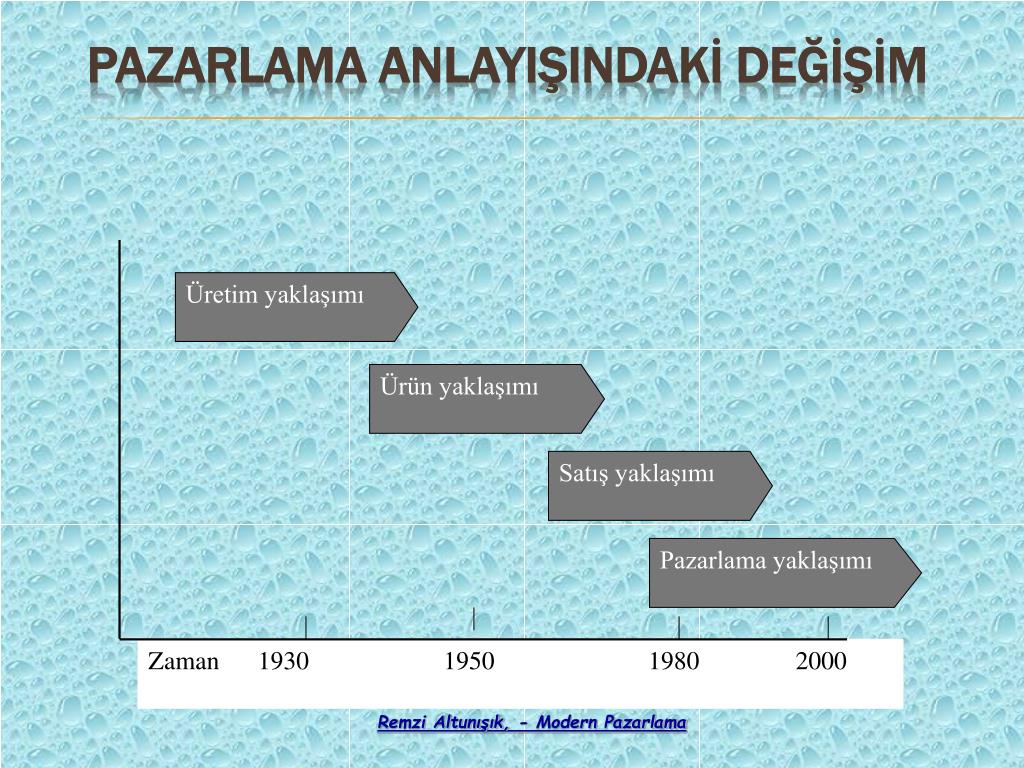 PAZARLAMA ANLAYIŞINDAKİ DEĞİŞİM

Üretim yaklaşımı

Ürün yaklaşımı

Satış yaklaşımı

Pazarlama yaklaşımı

Zaman 1930 1950 1980 2000

Remzi Altunışık, - Modern Pazarlama